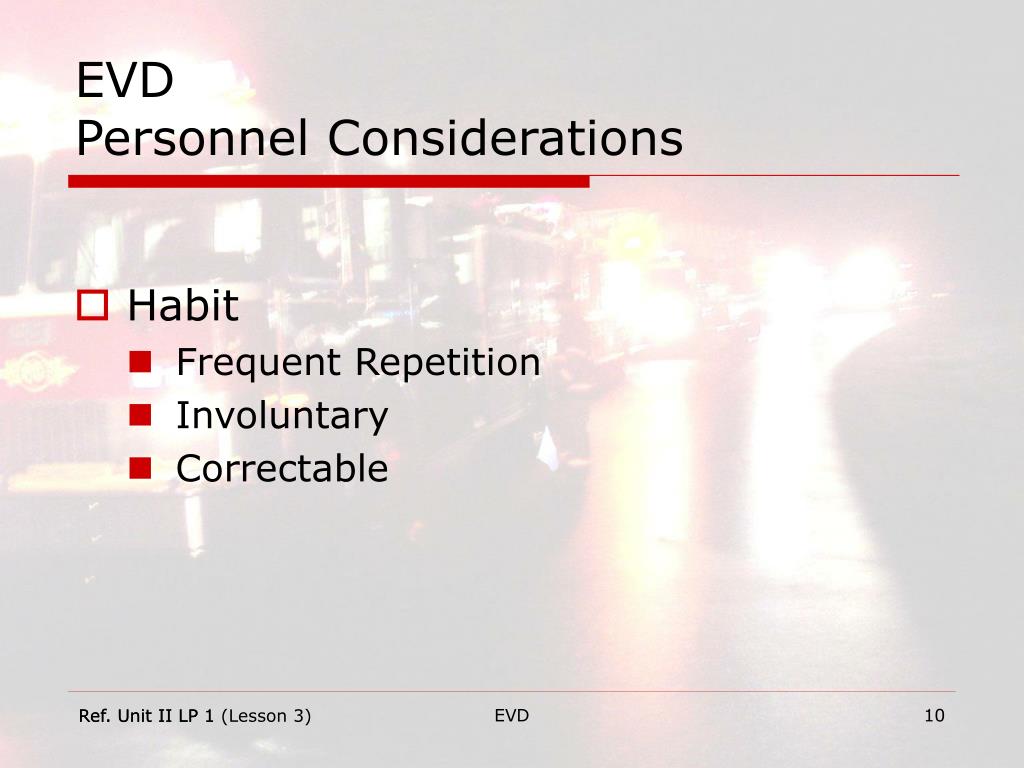 EVD
Personnel Considerations

Habit
Frequent Repetition
Involuntary
Correctable

Ref. Unit II LP 1 (Lesson 3)
EVD
10